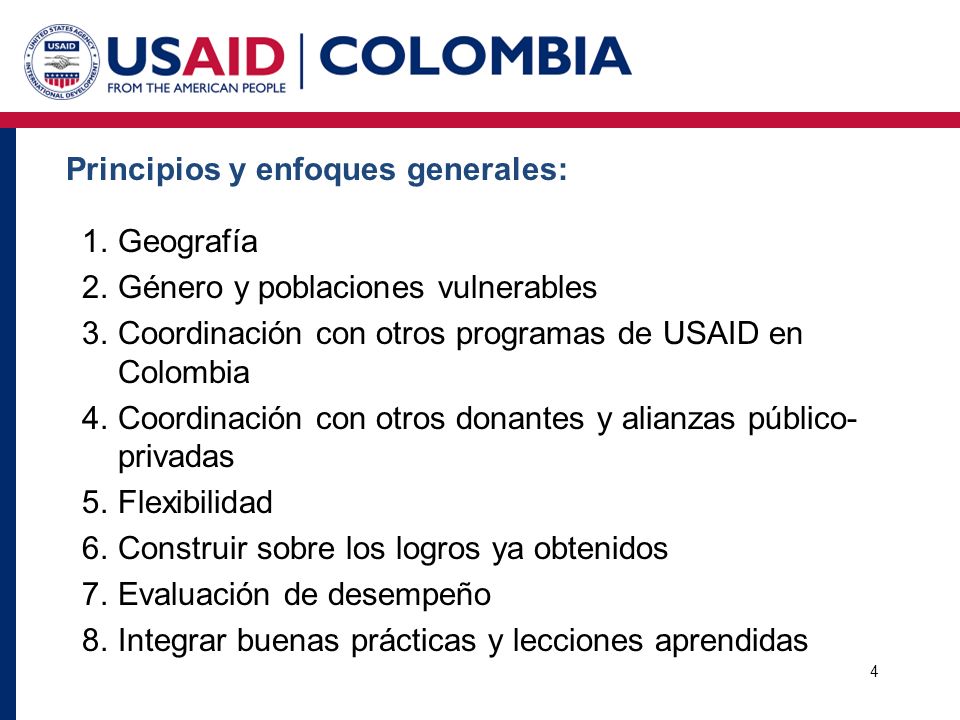 UNITED STATES AGENCY INTERNATIONAL DEVELOPMENT USAID

USAID | COLOMBIA
FROM THE AMERICAN PEOPLE

Principios y enfoques generales:

1. Geografía
2. Género y poblaciones vulnerables
3. Coordinación con otros programas de USAID en Colombia
4. Coordinación con otros donantes y alianzas público-privadas
5. Flexibilidad
6. Construir sobre los logros ya obtenidos
7. Evaluación de desempeño
8. Integrar buenas prácticas y lecciones aprendidas

4